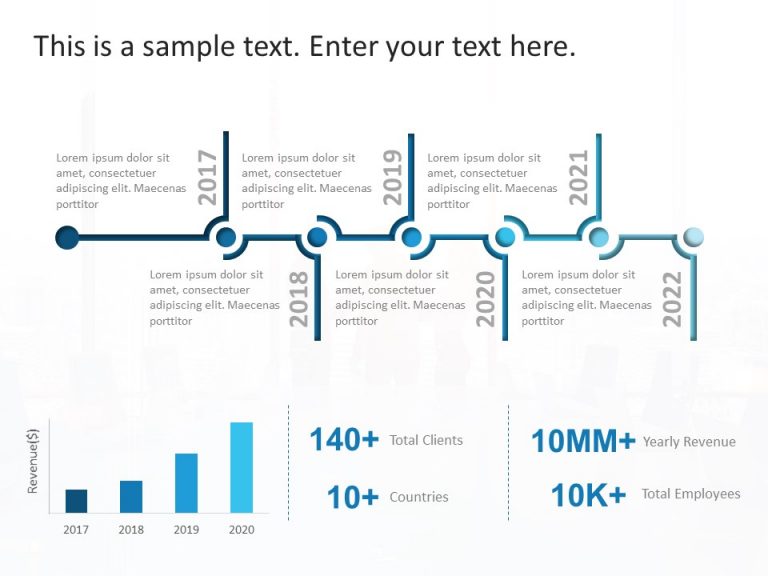 This is a sample text. Enter your text here.

Lorem ipsum dolor sit amet, consectetuer adipiscing elit. Maecenas porttitor

2017

Lorem ipsum dolor sit amet, consectetuer adipiscing elit. Maecenas porttitor

2019

Lorem ipsum dolor sit amet, consectetuer adipiscing elit. Maecenas porttitor

2021

Lorem ipsum dolor sit amet, consectetuer adipiscing elit. Maecenas porttitor

2018

Lorem ipsum dolor sit amet, consectetuer adipiscing elit. Maecenas porttitor

2020

Lorem ipsum dolor sit amet, consectetuer adipiscing elit. Maecenas porttitor

2022

Revenue($)

2017 2018 2019 2020

140+ Total Clients

10+ Countries

10MM+ Yearly Revenue

10K+ Total Employees